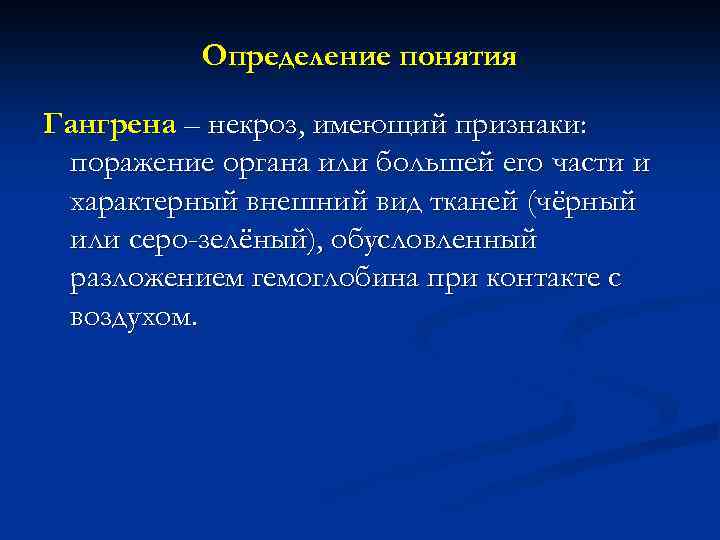 Определение понятия

Гангрена – некроз, имеющий признаки: поражение органа или большей его части и характерный внешний вид тканей (чёрный или серо-зелёный), обусловленный разложением гемоглобина при контакте с воздухом.